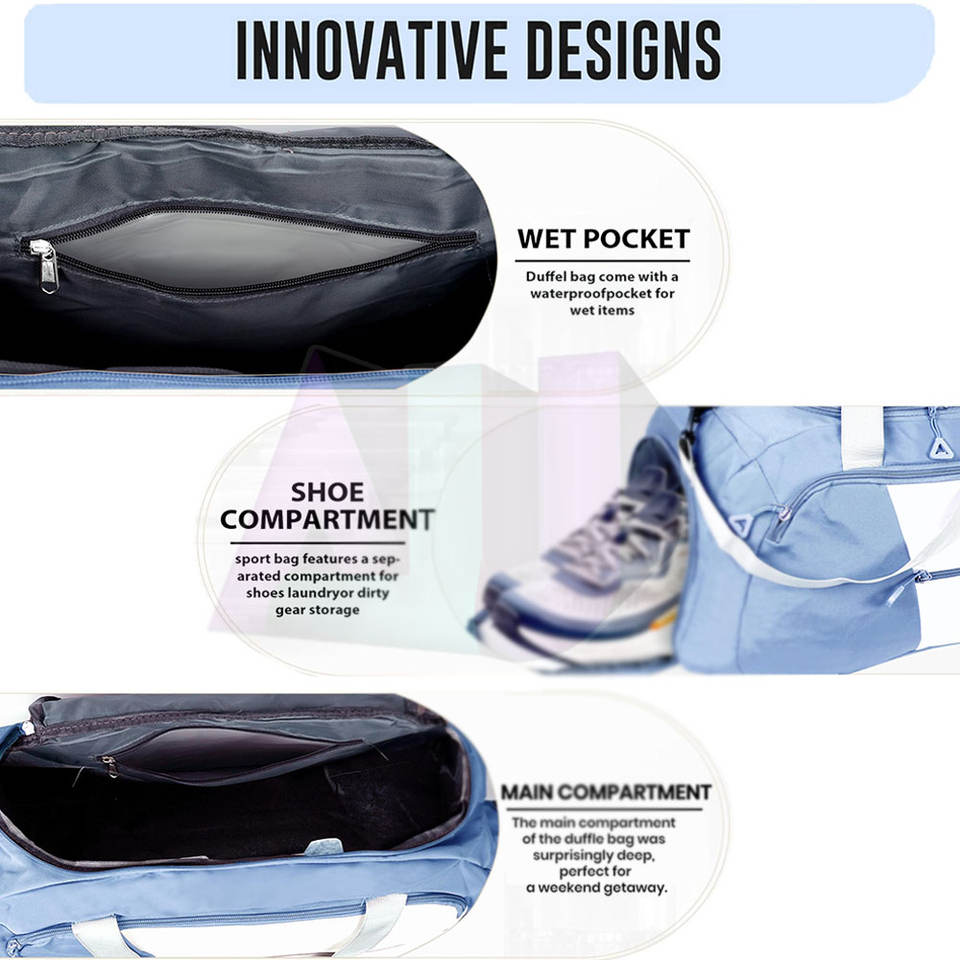 INNOVATIVE DESIGNS

WET POCKET

Duffel bag come with a waterproofpocket for wet items

SHOE COMPARTMENT

sport bag features a separated compartment for shoes laundryor dirty gear storage

MAIN COMPARTMENT

The main compartment of the duffle bag was surprisingly deep, perfect for a weekend getaway.